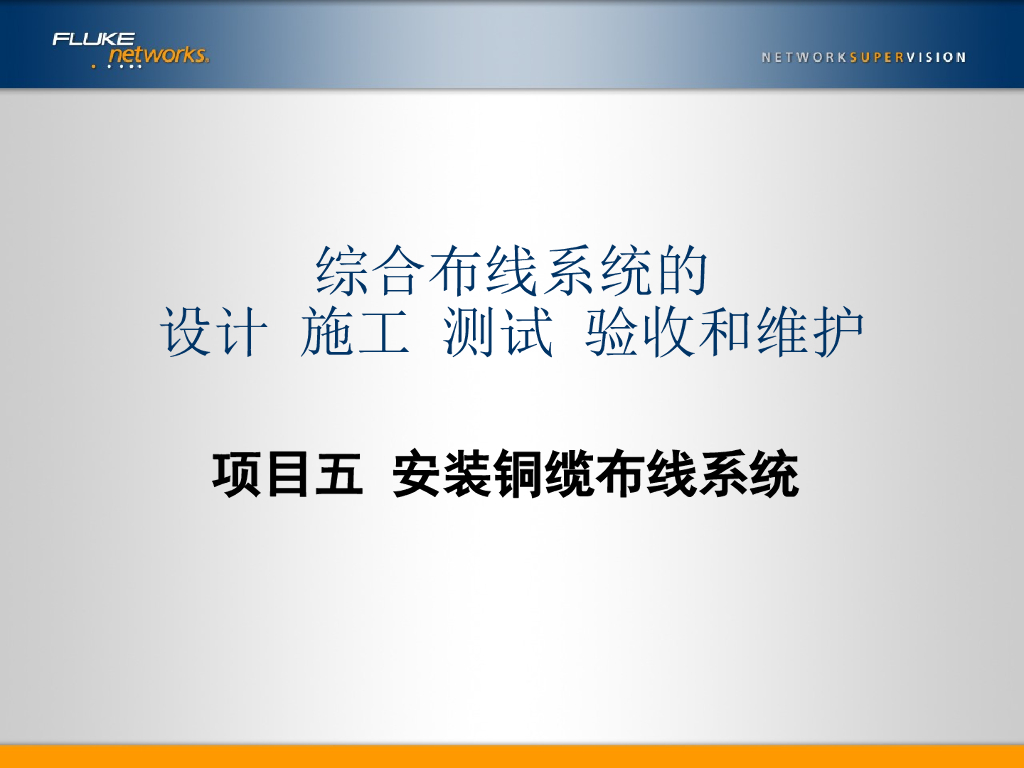 FLUKE networks.

NETWORKSUPERVISION

综合布线系统的
设计 施工 测试 验收和维护

项目五 安装铜缆布线系统